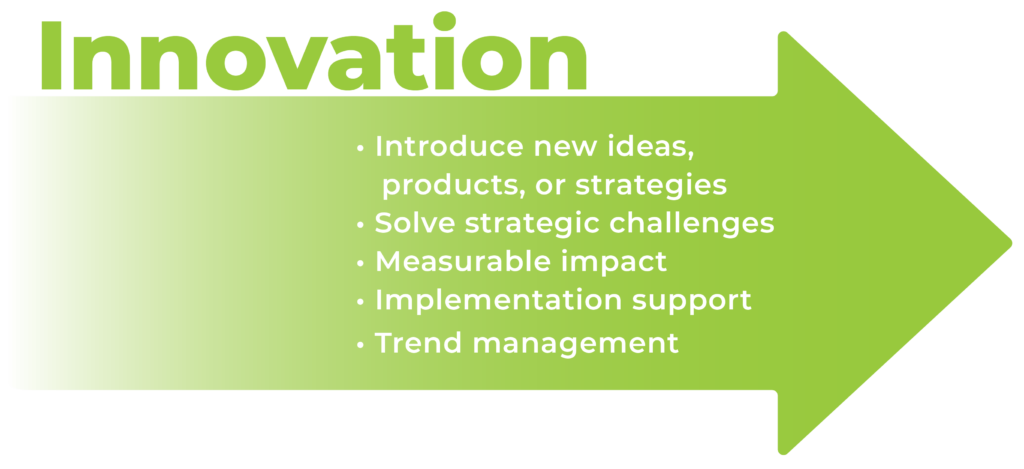 Innovation

• Introduce new ideas, products, or strategies
• Solve strategic challenges
• Measurable impact
• Implementation support
• Trend management